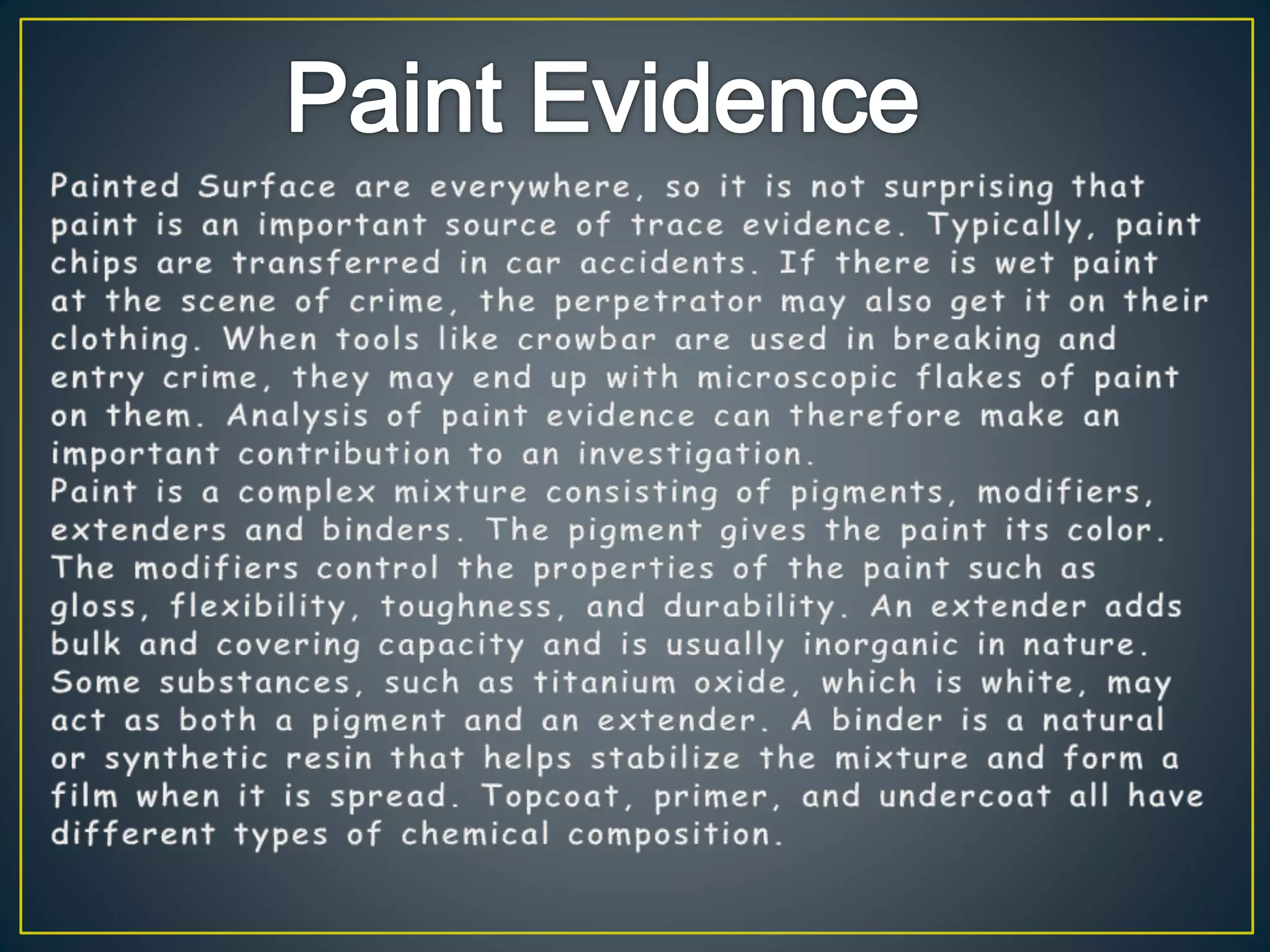 Paint Evidence

Painted Surface are everywhere, so it is not surprising that paint is an important source of trace evidence. Typically, paint chips are transferred in car accidents. If there is wet paint at the scene of crime, the perpetrator may also get it on their clothing. When tools like crowbar are used in breaking and entry crime, they may end up with microscopic flakes of paint on them. Analysis of paint evidence can therefore make an important contribution to an investigation.
Paint is a complex mixture consisting of pigments, modifiers, extenders and binders. The pigment gives the paint its color. The modifiers control the properties of the paint such as gloss, flexibility, toughness, and durability. An extender adds bulk and covering capacity and is usually inorganic in nature. Some substances, such as titanium oxide, which is white, may act as both a pigment and an extender. A binder is a natural or synthetic resin that helps stabilize the mixture and form a film when it is spread. Topcoat, primer, and undercoat all have different types of chemical composition.